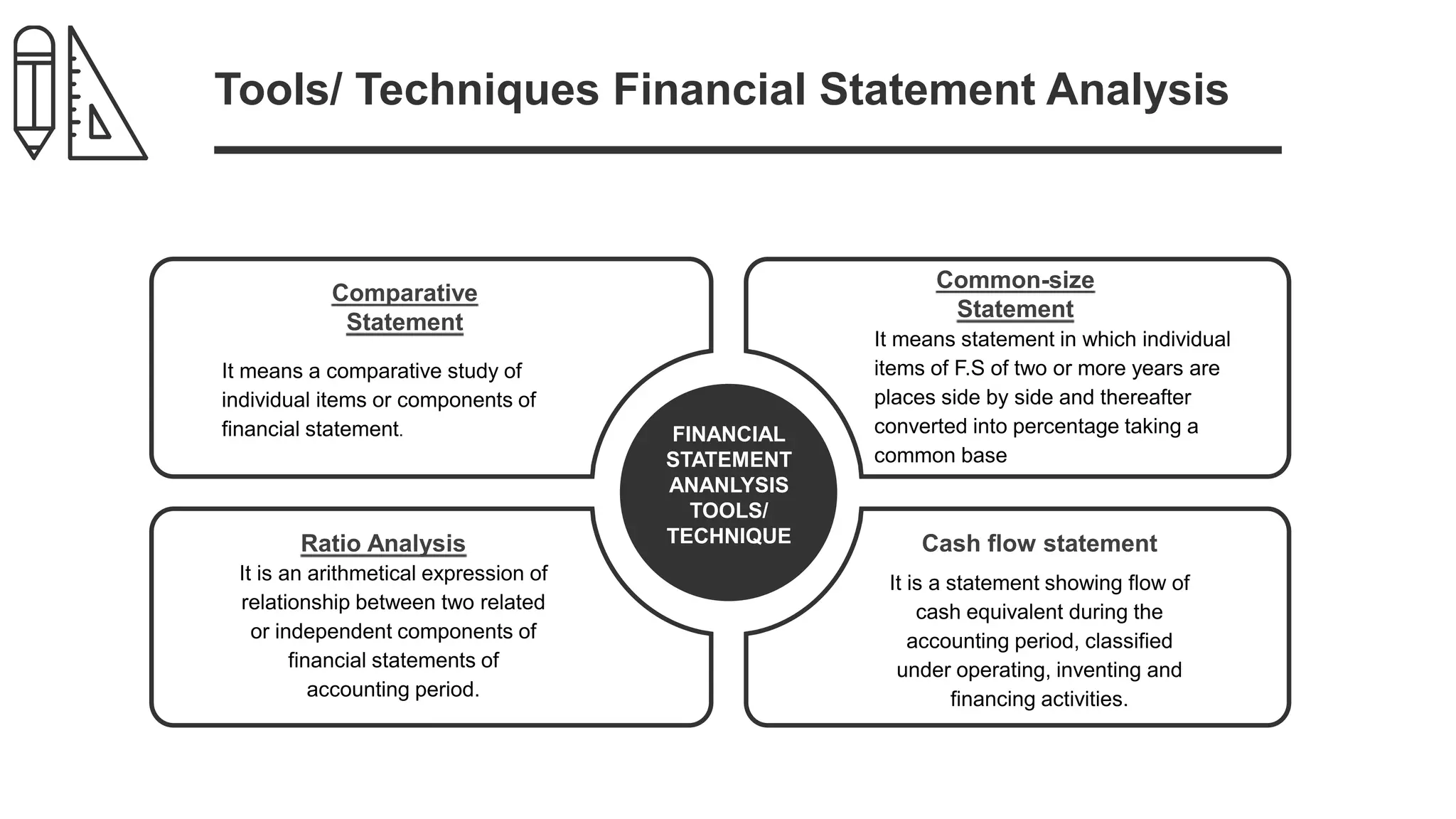 Tools/ Techniques Financial Statement Analysis

Comparative Statement

It means a comparative study of individual items or components of financial statement.

Common-size Statement

It means statement in which individual items of F.S of two or more years are places side by side and thereafter converted into percentage taking a common base

FINANCIAL STATEMENT ANANLYSIS TOOLS/ TECHNIQUE

Ratio Analysis

It is an arithmetical expression of relationship between two related or independent components of financial statements of accounting period.

Cash flow statement

It is a statement showing flow of cash equivalent during the accounting period, classified under operating, inventing and financing activities.